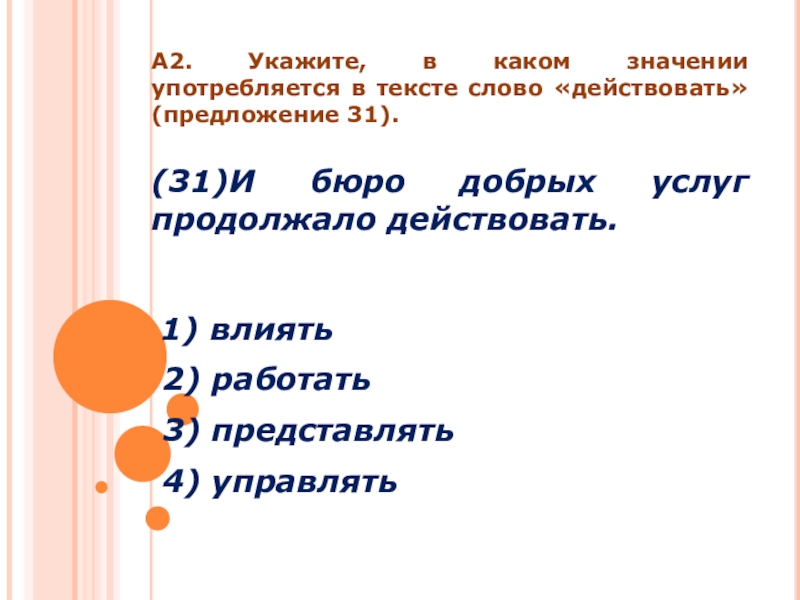 А2. Укажите, в каком значении употребляется в тексте слово «действовать» (предложение 31).

(31)И бюро добрых услуг продолжало действовать.

1) влиять
2) работать
3) представлять
4) управлять